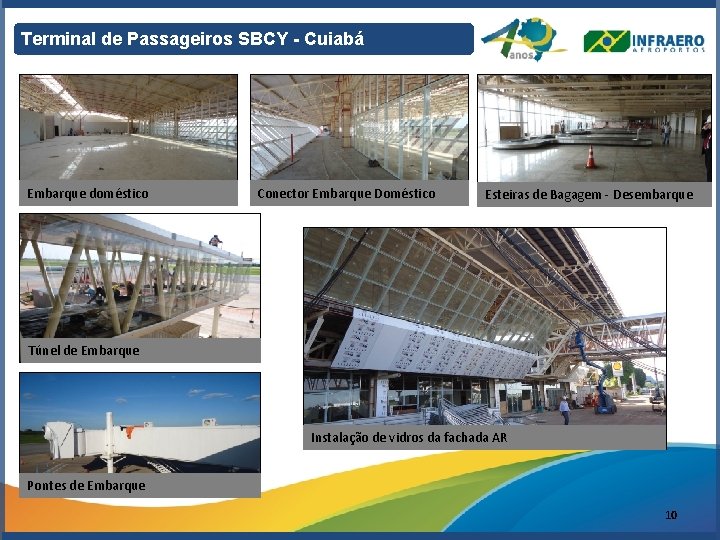 Terminal de Passageiros SBCY - Cuiabá

40 anos

INFRAERO AEROPORTOS

Embarque doméstico

Conector Embarque Doméstico

Esteiras de Bagagem - Desembarque

Túnel de Embarque

Instalação de vidros da fachada AR

Pontes de Embarque

10